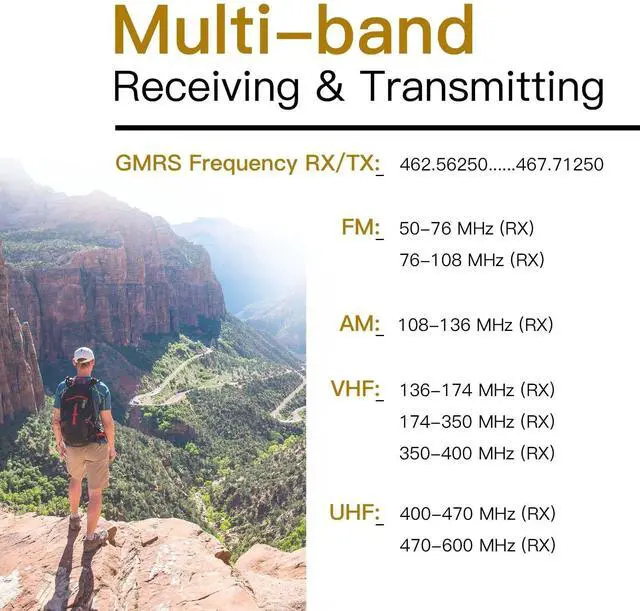 Multi–band
Receiving & Transmitting

GMRS Frequency RX/TX: 462.56250......467.71250

FM: 50–76 MHz (RX)
76–108 MHz (RX)

AM: 108–136 MHz (RX)

VHF: 136–174 MHz (RX)
174–350 MHz (RX)
350–400 MHz (RX)

UHF: 400–470 MHz (RX)
470–600 MHz (RX)